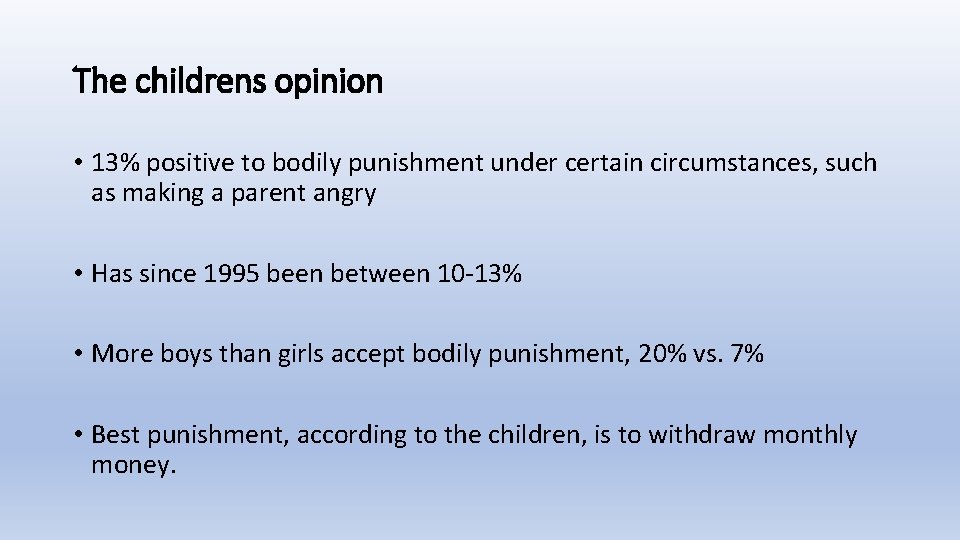 The childrens opinion

• 13% positive to bodily punishment under certain circumstances, such as making a parent angry

• Has since 1995 been between 10-13%

• More boys than girls accept bodily punishment, 20% vs. 7%

• Best punishment, according to the children, is to withdraw monthly money.